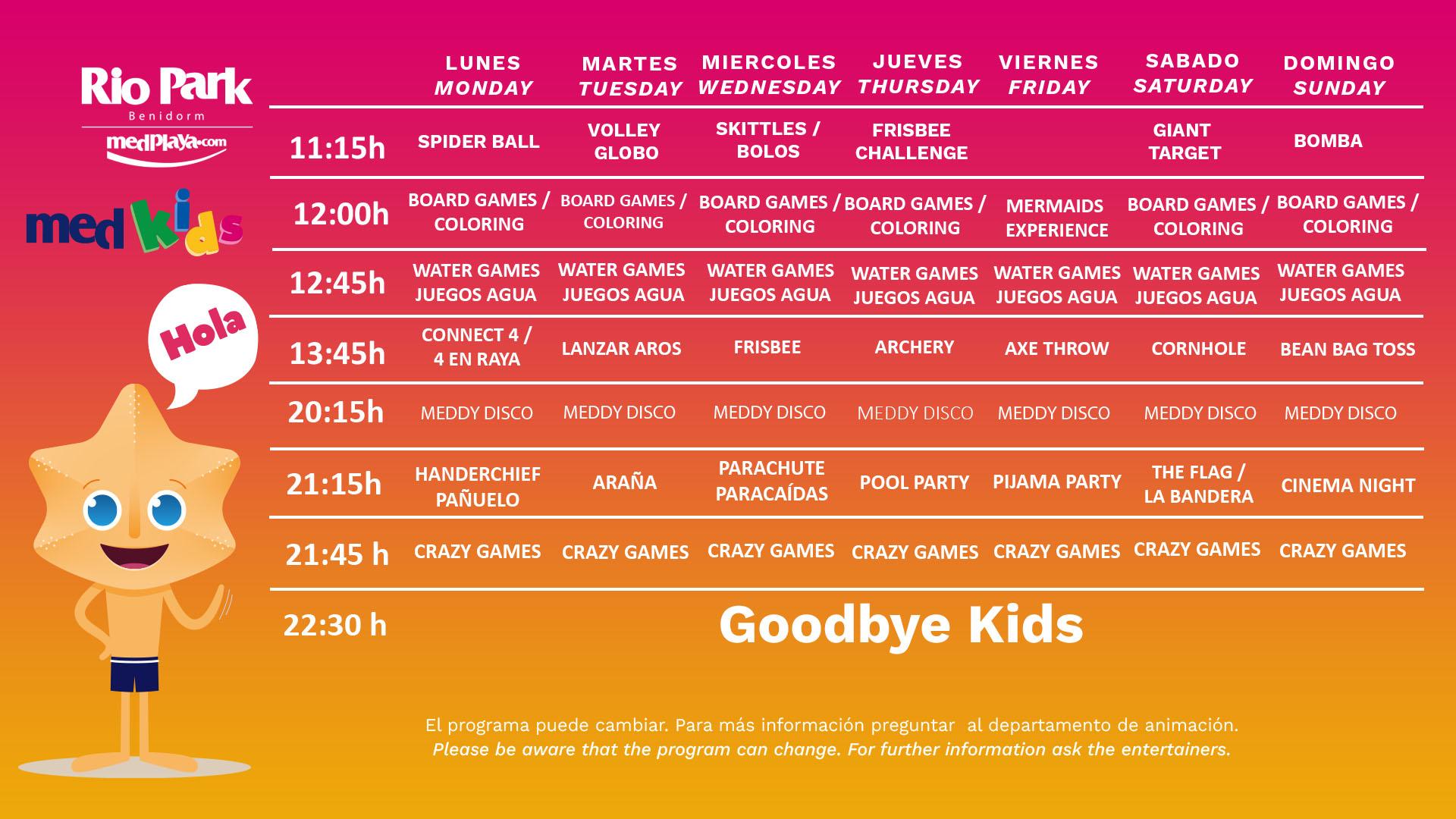 Rio Park
Benidorm
medplaya.com

med kids

Hola

| | LUNES MONDAY | MARTES TUESDAY | MIERCOLES WEDNESDAY | JUEVES THURSDAY | VIERNES FRIDAY | SABADO SATURDAY | DOMINGO SUNDAY |
|---|---|---|---|---|---|---|---|
| 11:15h | SPIDER BALL | VOLLEY GLOBO | SKITTLES / BOLOS | FRISBEE CHALLENGE | | GIANT TARGET | BOMBA |
| 12:00h | BOARD GAMES / COLORING | BOARD GAMES / COLORING | BOARD GAMES / COLORING | BOARD GAMES / COLORING | MERMAIDS EXPERIENCE | BOARD GAMES / COLORING | BOARD GAMES / COLORING |
| 12:45h | WATER GAMES JUEGOS AGUA | WATER GAMES JUEGOS AGUA | WATER GAMES JUEGOS AGUA | WATER GAMES JUEGOS AGUA | WATER GAMES JUEGOS AGUA | WATER GAMES JUEGOS AGUA | WATER GAMES JUEGOS AGUA |
| 13:45h | CONNECT 4 / 4 EN RAYA | LANZAR AROS | FRISBEE | ARCHERY | AXE THROW | CORNHOLE | BEAN BAG TOSS |
| 20:15h | MEDDY DISCO | MEDDY DISCO | MEDDY DISCO | MEDDY DISCO | MEDDY DISCO | MEDDY DISCO | MEDDY DISCO |
| 21:15h | HANDERCHIEF PAÑUELO | ARAÑA | PARACHUTE PARACAÍDAS | POOL PARTY | PIJAMA PARTY | THE FLAG / LA BANDERA | CINEMA NIGHT |
| 21:45 h | CRAZY GAMES | CRAZY GAMES | CRAZY GAMES | CRAZY GAMES | CRAZY GAMES | CRAZY GAMES | CRAZY GAMES |
| 22:30 h | Goodbye Kids | | | | | | |

El programa puede cambiar. Para más información preguntar al departamento de animación.
Please be aware that the program can change. For further information ask the entertainers.